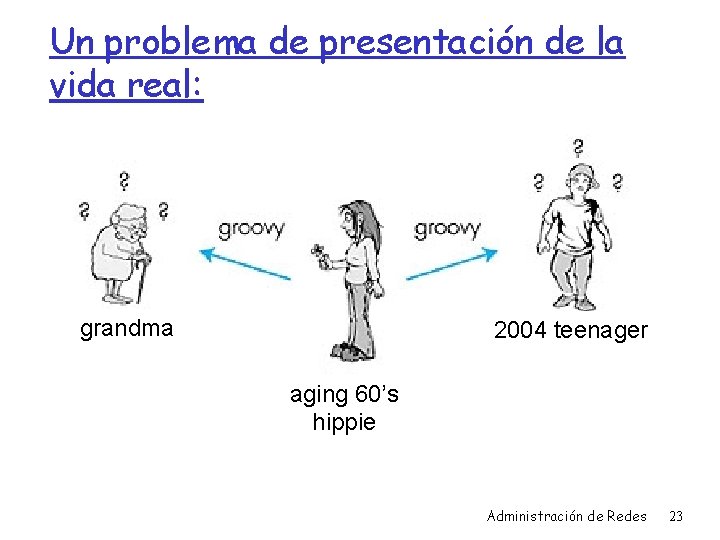 Un problema de presentación de la vida real:

?
? ?
groovy
groovy
?
? ?

grandma

2004 teenager

aging 60's hippie

Administración de Redes 23